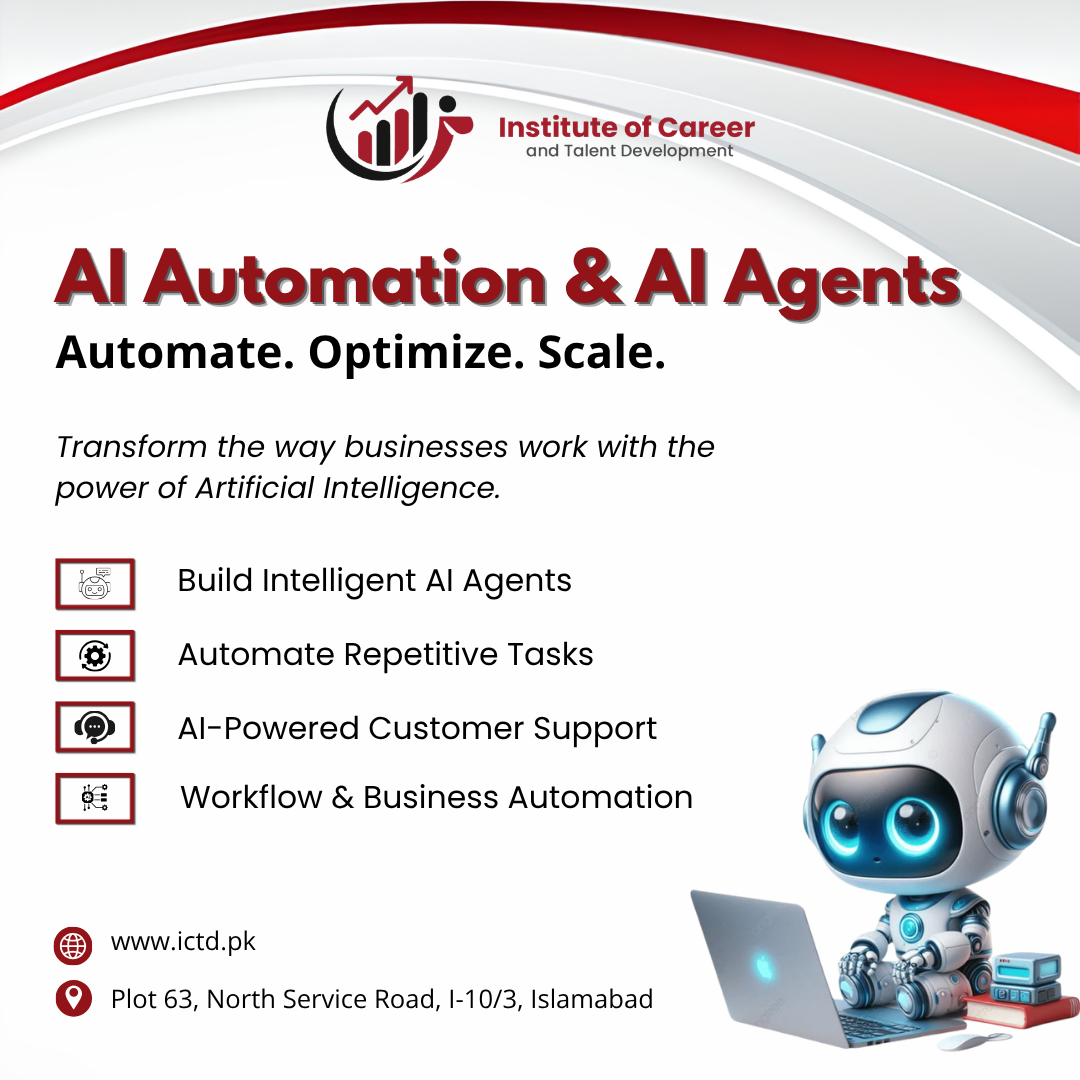 Institute of Career
and Talent Development

AI Automation & AI Agents
Automate. Optimize. Scale.

Transform the way businesses work with the power of Artificial Intelligence.

Build Intelligent AI Agents

Automate Repetitive Tasks

AI-Powered Customer Support

Workflow & Business Automation

www.ictd.pk

Plot 63, North Service Road, I-10/3, Islamabad